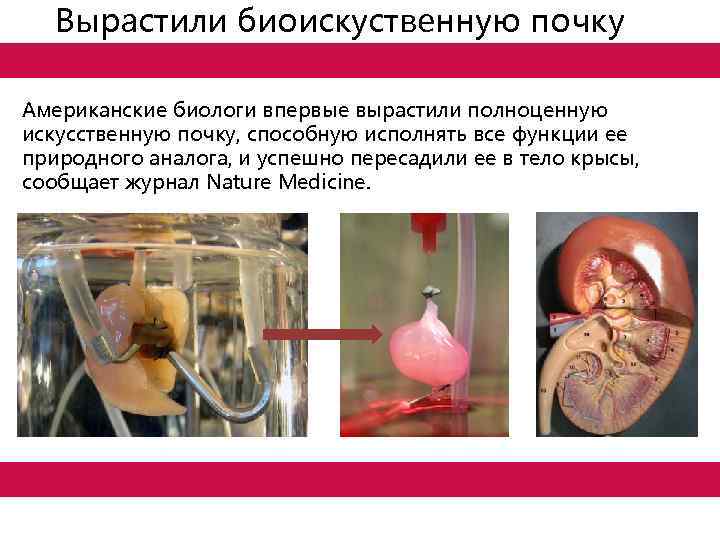 Вырастили биоискуственную почку

Американские биологи впервые вырастили полноценную искусственную почку, способную исполнять все функции ее природного аналога, и успешно пересадили ее в тело крысы, сообщает журнал Nature Medicine.